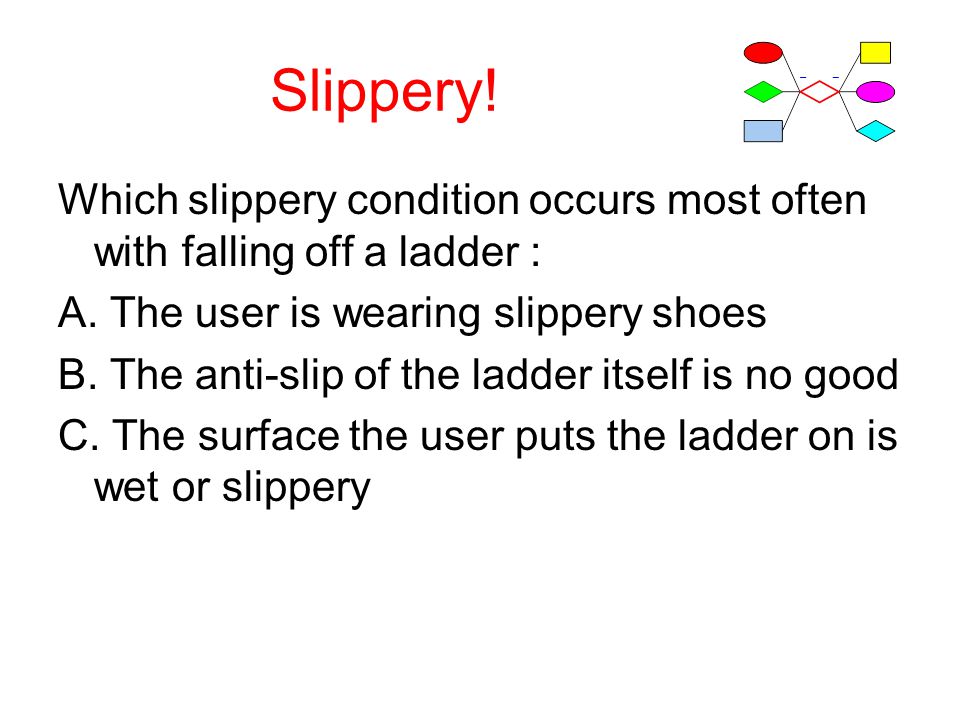 Slippery!

Which slippery condition occurs most often with falling off a ladder :

A. The user is wearing slippery shoes

B. The anti-slip of the ladder itself is no good

C. The surface the user puts the ladder on is wet or slippery